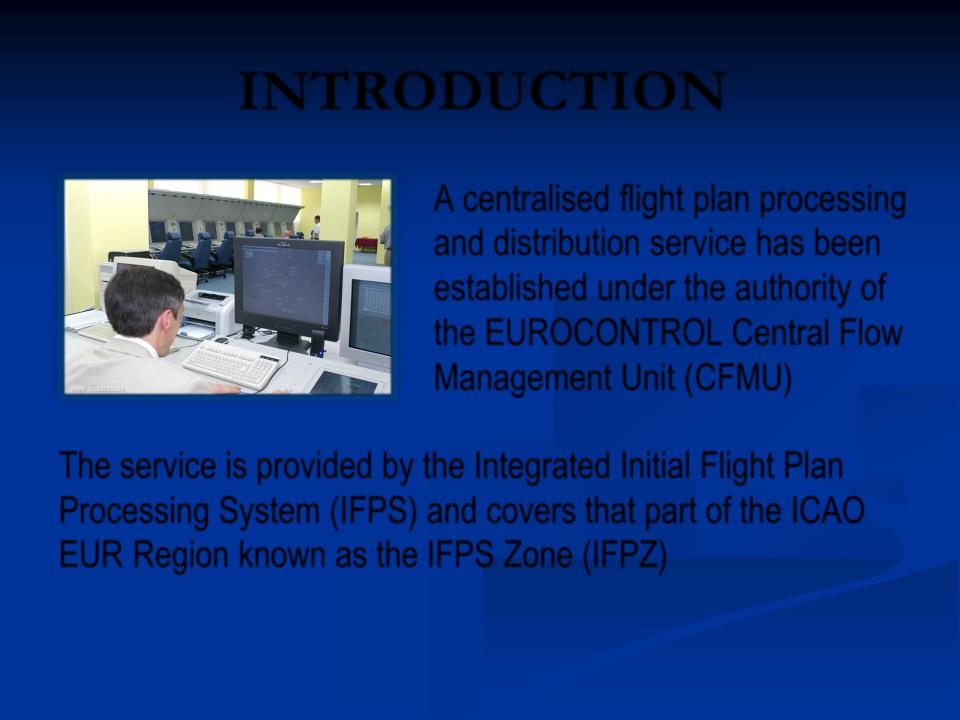 INTRODUCTION

A centralised flight plan processing and distribution service has been established under the authority of the EUROCONTROL Central Flow Management Unit (CFMU)

The service is provided by the Integrated Initial Flight Plan Processing System (IFPS) and covers that part of the ICAO EUR Region known as the IFPS Zone (IFPZ)